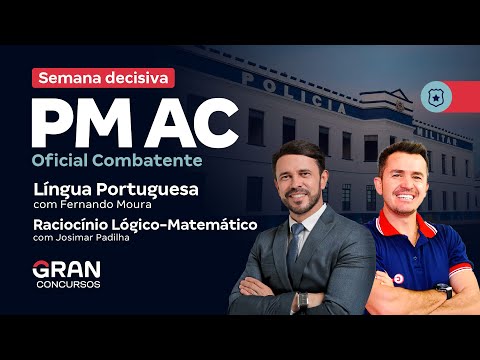 Semana decisiva

PM AC

Oficial Combatente

Língua Portuguesa
com Fernando Moura

Raciocínio Lógico-Matemático
com Josimar Padilha

GRAN
CONCURSOS

POLICIA

MILITAR